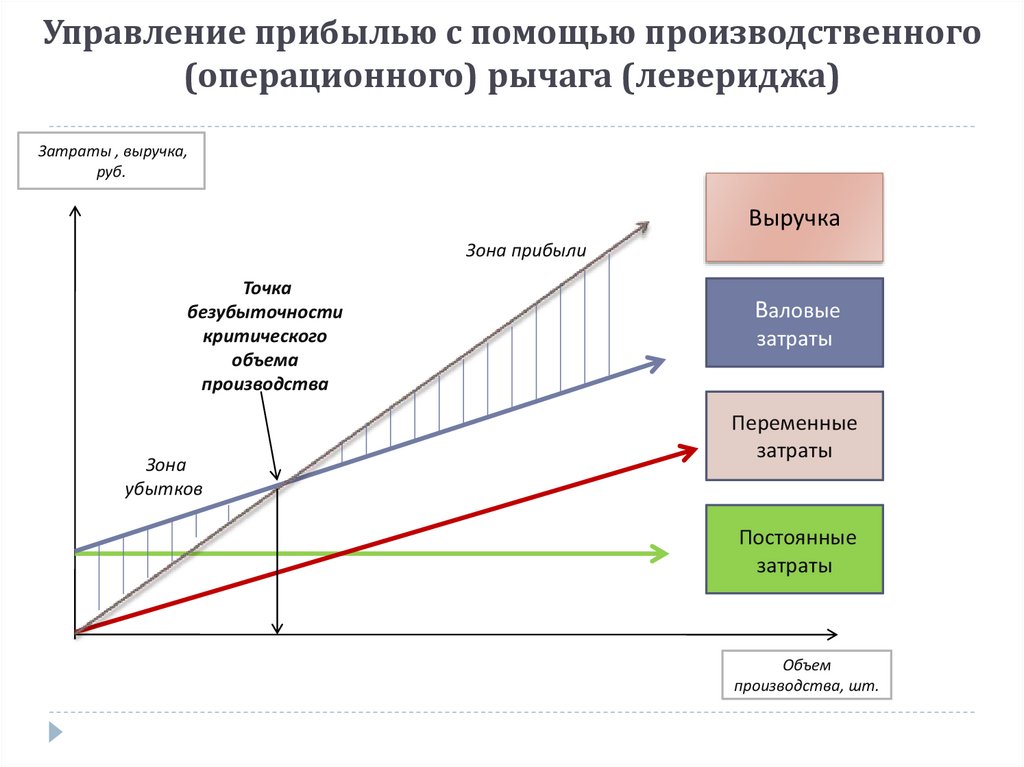 Управление прибылью с помощью производственного (операционного) рычага (левериджа)

Затраты , выручка, руб.

Зона прибыли

Точка безубыточности критического объема производства

Зона убытков

Выручка

Валовые затраты

Переменные затраты

Постоянные затраты

Объем производства, шт.